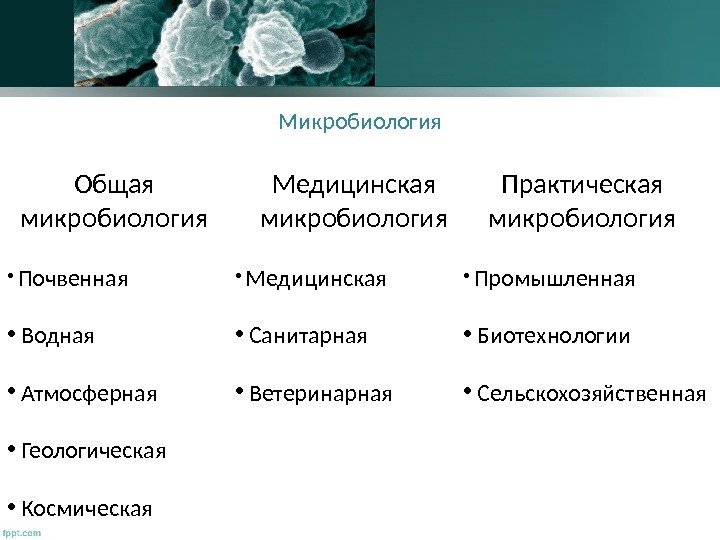 Микробиология

Общая микробиология

• Почвенная
• Водная
• Атмосферная
• Геологическая
• Космическая

Медицинская микробиология

• Медицинская
• Санитарная
• Ветеринарная

Практическая микробиология

• Промышленная
• Биотехнологии
• Сельскохозяйственная

fppt.com